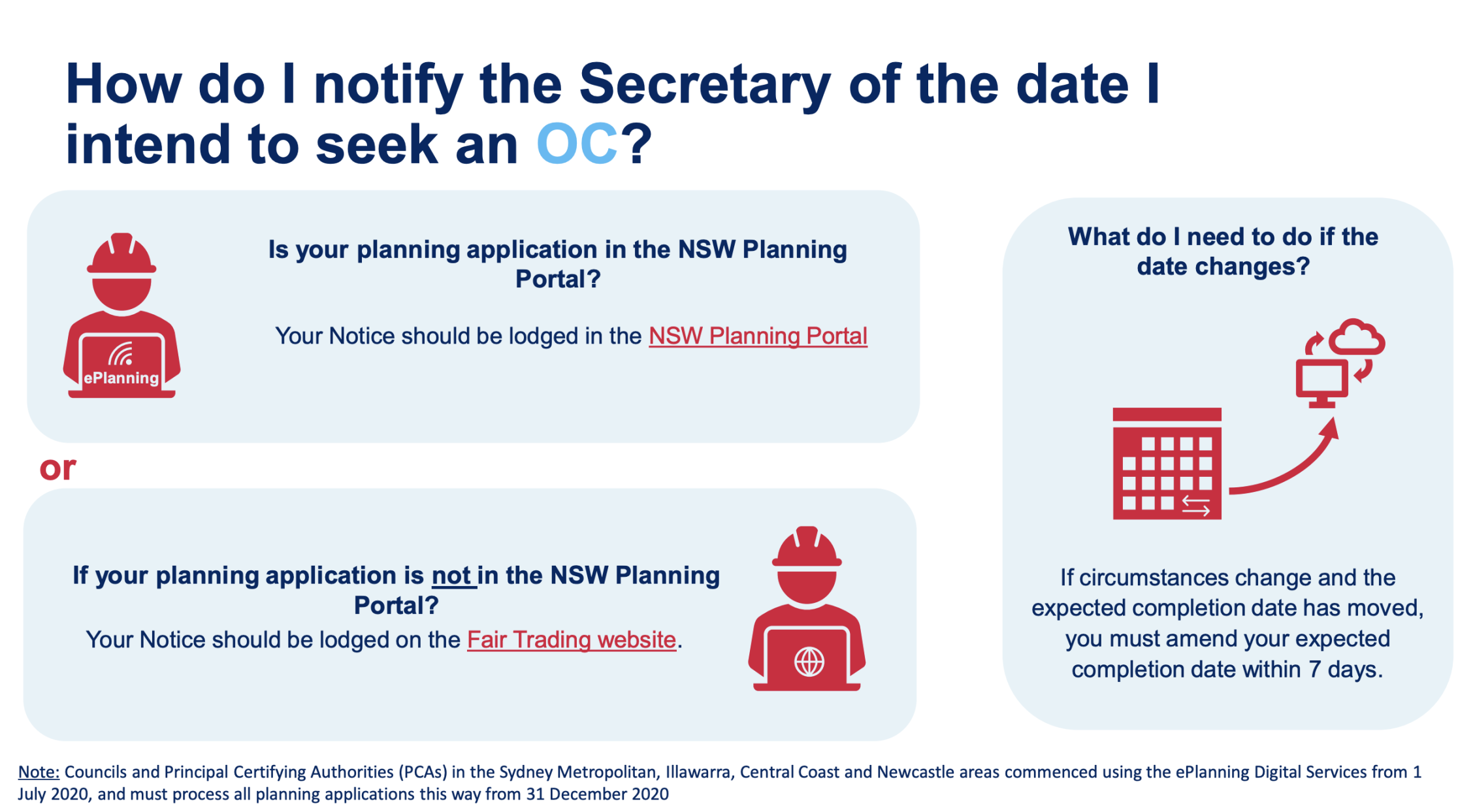 How do I notify the Secretary of the date I intend to seek an OC?

ePlanning

Is your planning application in the NSW Planning Portal?

Your Notice should be lodged in the NSW Planning Portal

or

If your planning application is not in the NSW Planning Portal?

Your Notice should be lodged on the Fair Trading website.

What do I need to do if the date changes?

If circumstances change and the expected completion date has moved, you must amend your expected completion date within 7 days.

Note: Councils and Principal Certifying Authorities (PCAs) in the Sydney Metropolitan, Illawarra, Central Coast and Newcastle areas commenced using the ePlanning Digital Services from 1 July 2020, and must process all planning applications this way from 31 December 2020